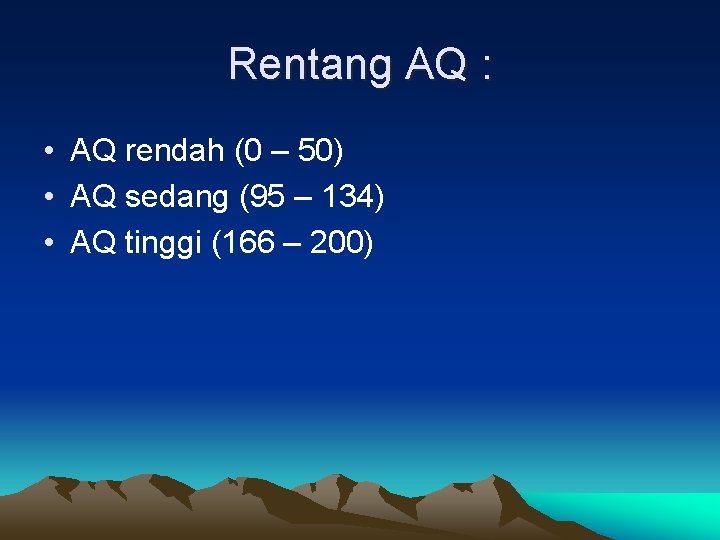 Rentang AQ :

• AQ rendah (0 – 50)
• AQ sedang (95 – 134)
• AQ tinggi (166 – 200)